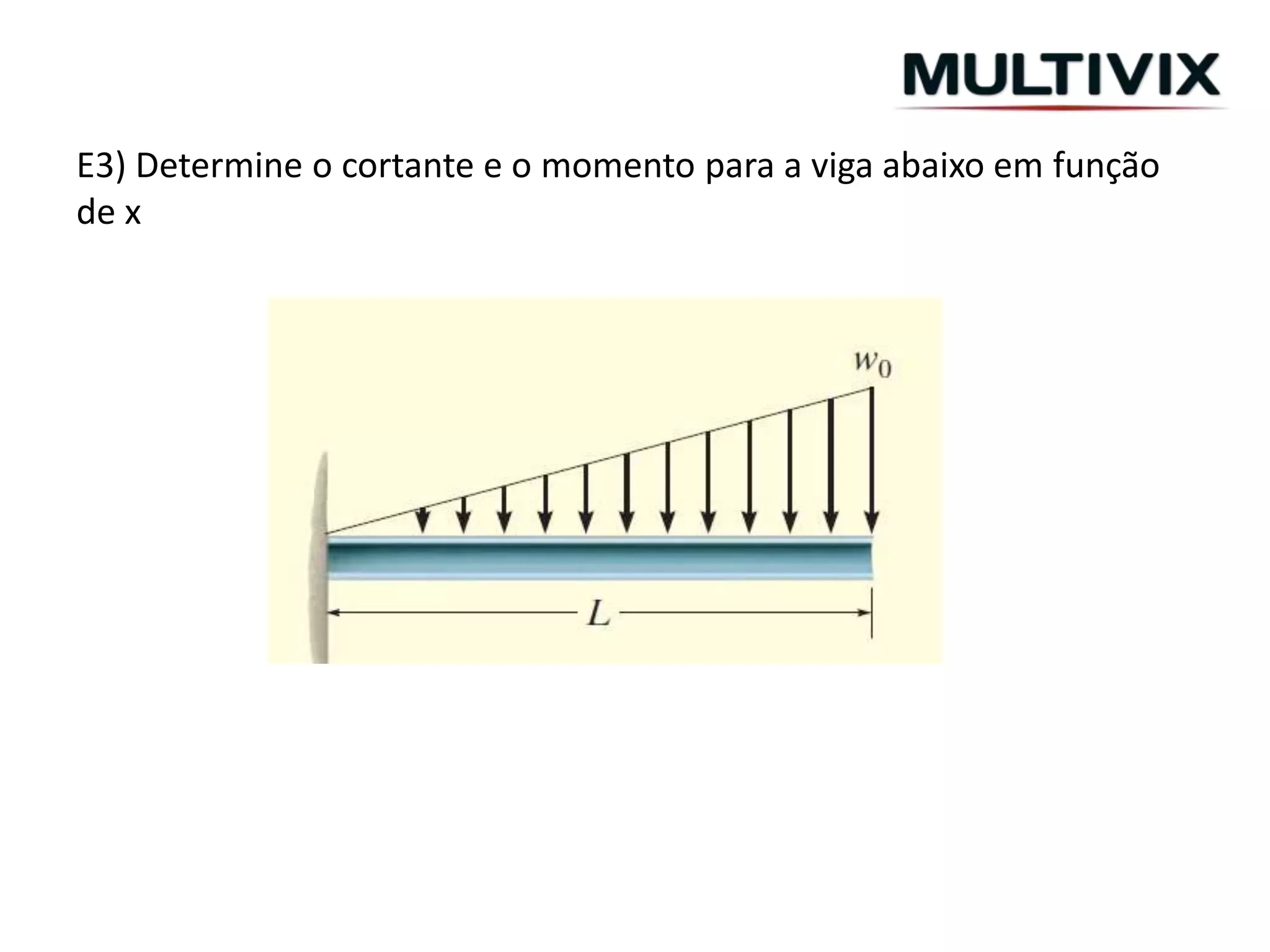 MULTIVIX

E3) Determine o cortante e o momento para a viga abaixo em função de x

$w_0$

$L$